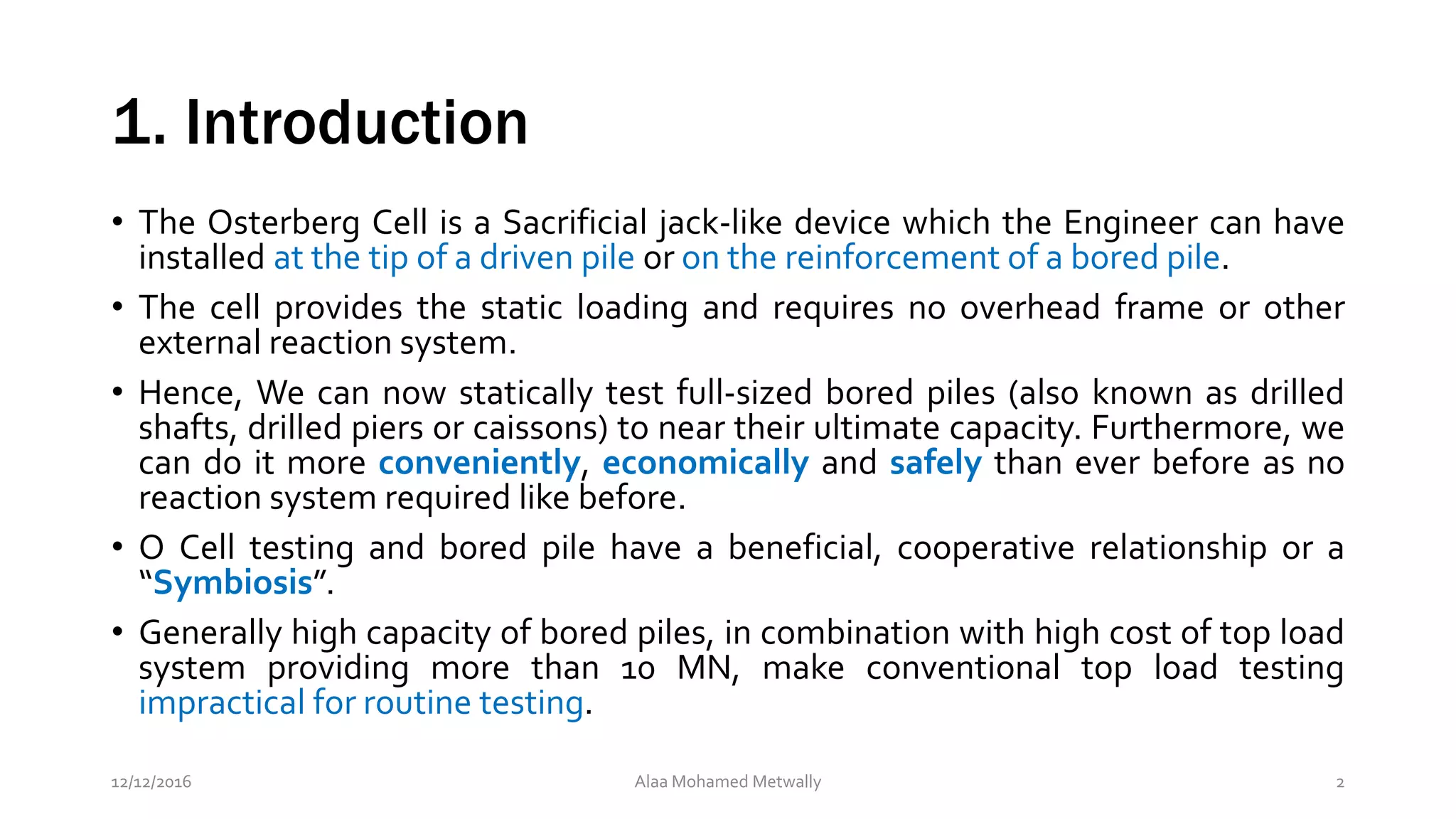 1. Introduction

• The Osterberg Cell is a Sacrificial jack-like device which the Engineer can have installed at the tip of a driven pile or on the reinforcement of a bored pile.

• The cell provides the static loading and requires no overhead frame or other external reaction system.

• Hence, We can now statically test full-sized bored piles (also known as drilled shafts, drilled piers or caissons) to near their ultimate capacity. Furthermore, we can do it more conveniently, economically and safely than ever before as no reaction system required like before.

• O Cell testing and bored pile have a beneficial, cooperative relationship or a “Symbiosis”.

• Generally high capacity of bored piles, in combination with high cost of top load system providing more than 10 MN, make conventional top load testing impractical for routine testing.

12/12/2016

Alaa Mohamed Metwally

2